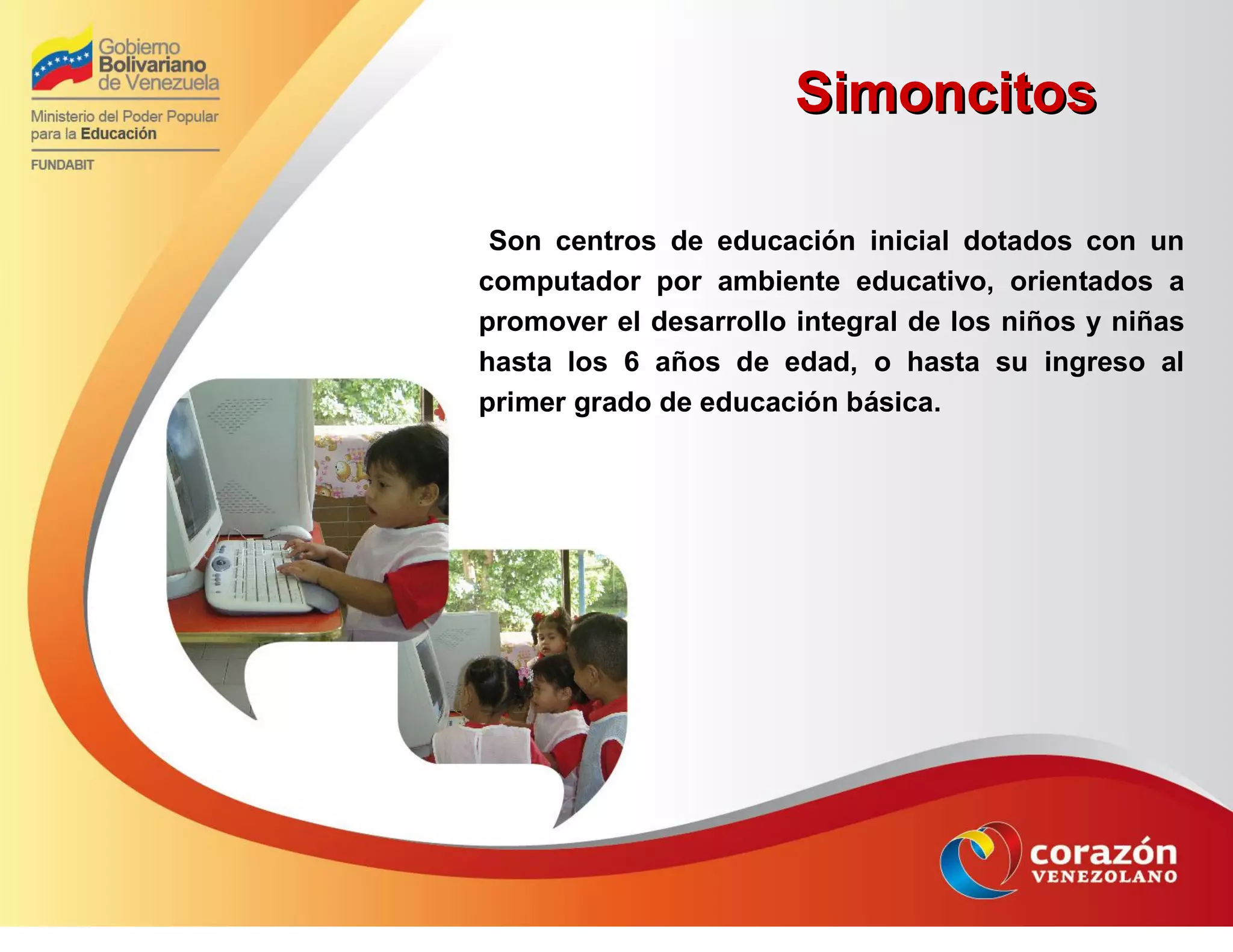 Gobierno Bolivariano de Venezuela

Ministerio del Poder Popular para la Educación

FUNDABIT

Simoncitos

Son centros de educación inicial dotados con un computador por ambiente educativo, orientados a promover el desarrollo integral de los niños y niñas hasta los 6 años de edad, o hasta su ingreso al primer grado de educación básica.

corazón VENEZOLANO